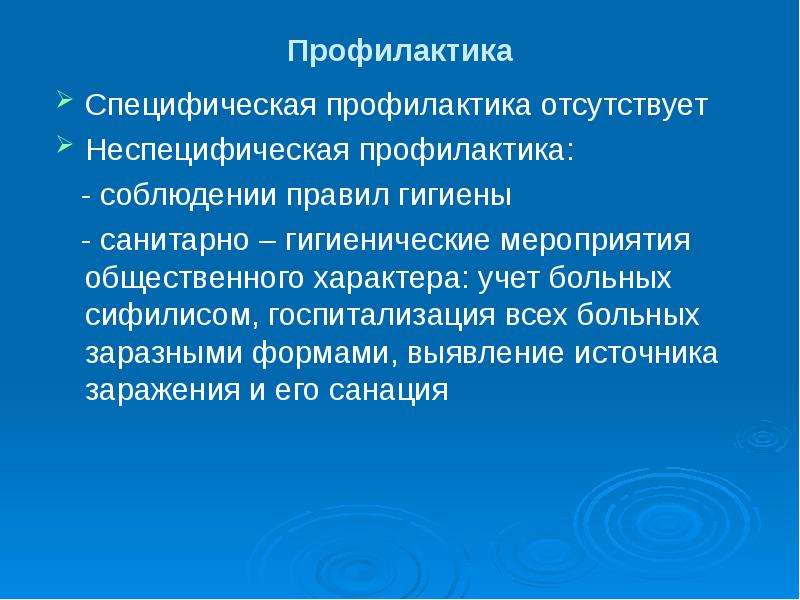 Профилактика

➢ Специфическая профилактика отсутствует

➢ Неспецифическая профилактика:

- соблюдении правил гигиены

- санитарно – гигиенические мероприятия общественного характера: учет больных сифилисом, госпитализация всех больных заразными формами, выявление источника заражения и его санация